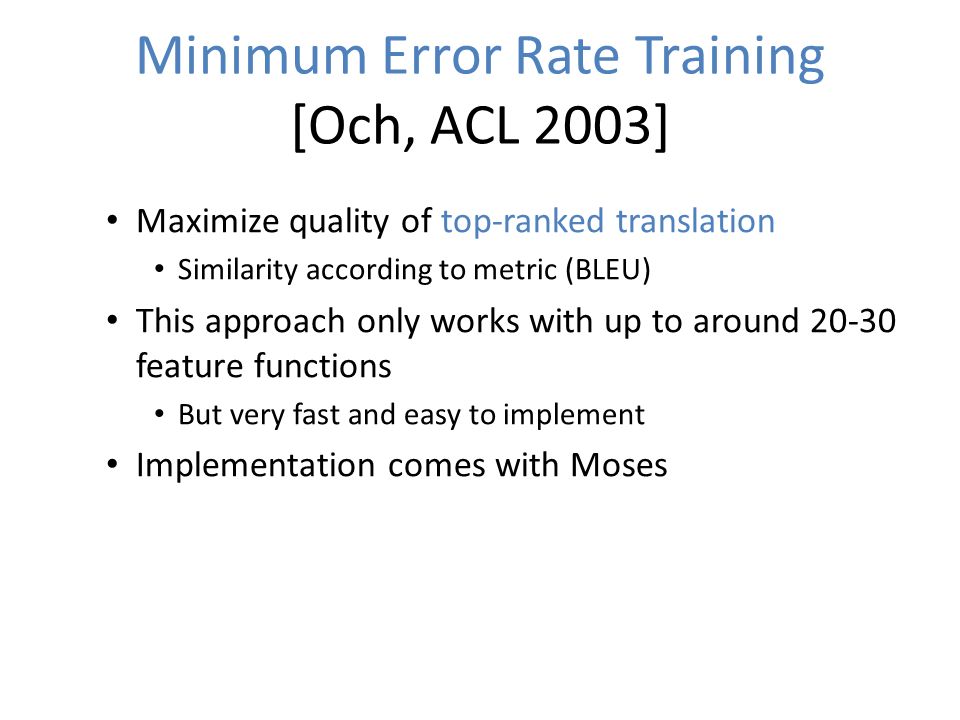 Minimum Error Rate Training
[Och, ACL 2003]

• Maximize quality of top-ranked translation
  • Similarity according to metric (BLEU)
• This approach only works with up to around 20-30 feature functions
  • But very fast and easy to implement
• Implementation comes with Moses